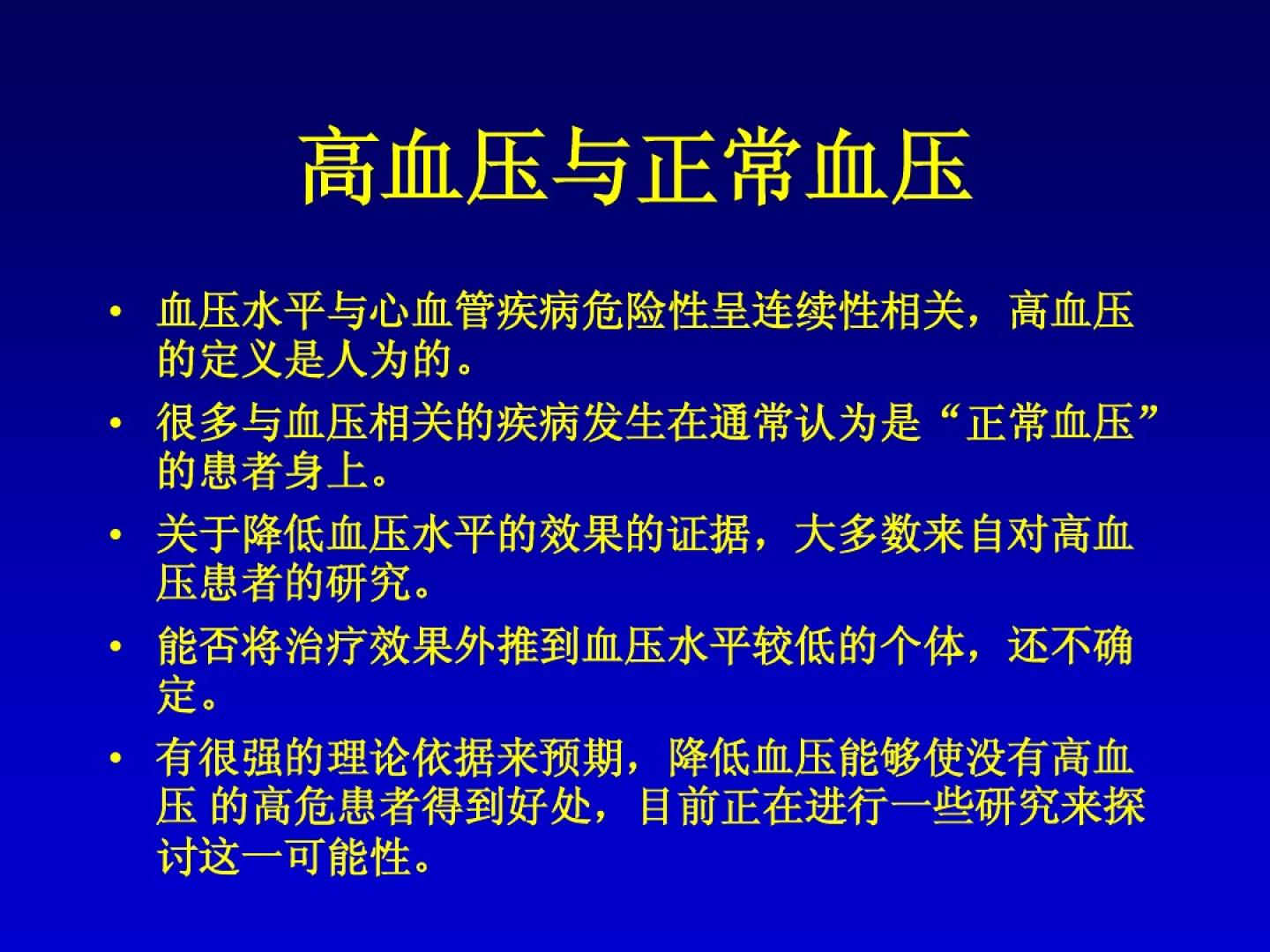 高血压与正常血压

• 血压水平与心血管疾病危险性呈连续性相关，高血压的定义是人为的。

• 很多与血压相关的疾病发生在通常认为是“正常血压”的患者身上。

• 关于降低血压水平的效果的证据，大多数来自对高血压患者的研究。

• 能否将治疗效果外推到血压水平较低的个体，还不确定。

• 有很强的理论依据来预期，降低血压能够使没有高血压 的高危患者得到好处，目前正在进行一些研究来探讨这一可能性。